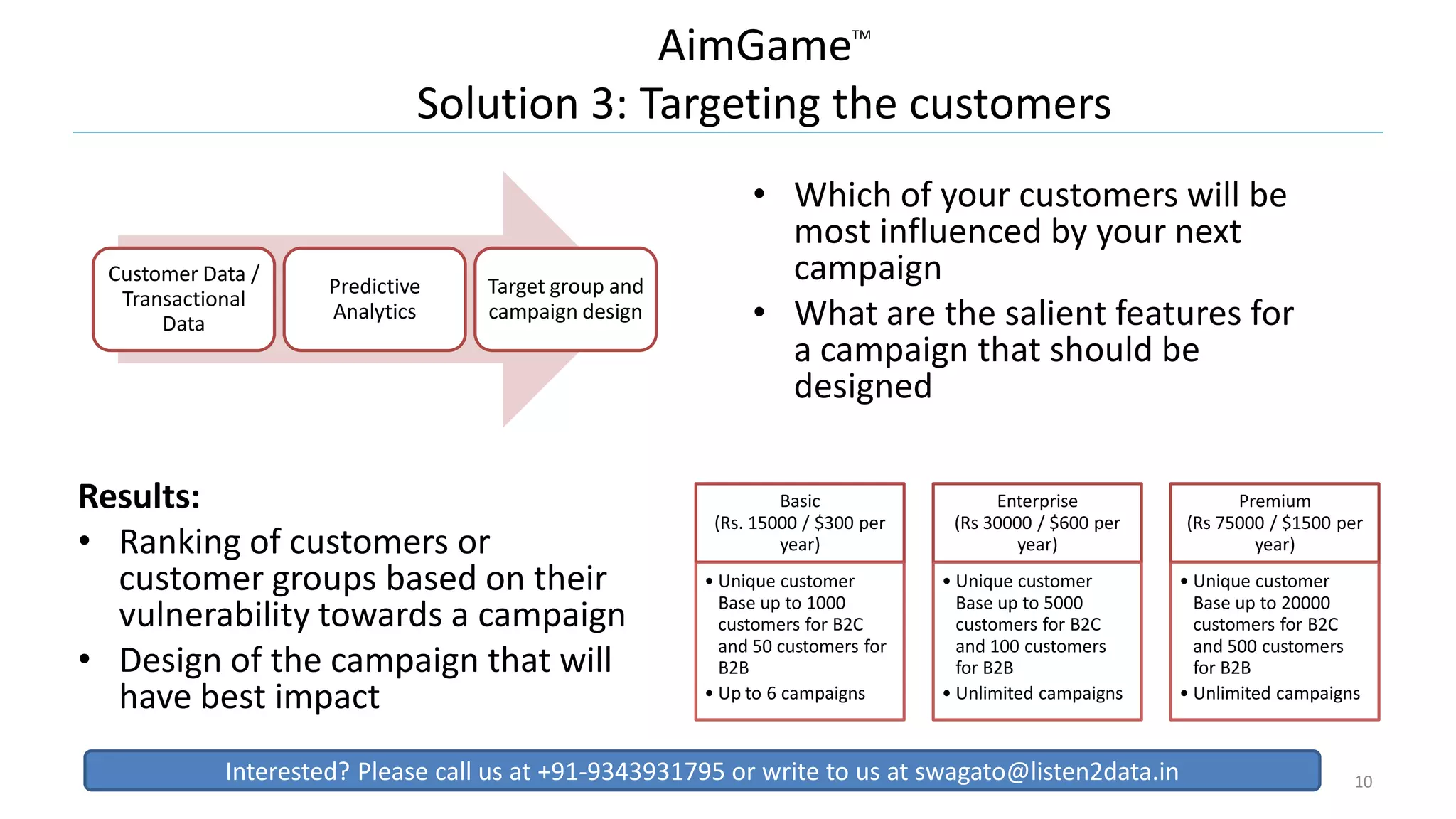 AimGame™
Solution 3: Targeting the customers

Customer Data / Transactional Data

Predictive Analytics

Target group and campaign design

• Which of your customers will be most influenced by your next campaign
• What are the salient features for a campaign that should be designed

Results:
• Ranking of customers or customer groups based on their vulnerability towards a campaign
• Design of the campaign that will have best impact

Basic
(Rs. 15000 / $300 per year)

• Unique customer Base up to 1000 customers for B2C and 50 customers for B2B
• Up to 6 campaigns

Enterprise
(Rs 30000 / $600 per year)

• Unique customer Base up to 5000 customers for B2C and 100 customers for B2B
• Unlimited campaigns

Premium
(Rs 75000 / $1500 per year)

• Unique customer Base up to 20000 customers for B2C and 500 customers for B2B
• Unlimited campaigns

Interested? Please call us at +91-9343931795 or write to us at swagato@listen2data.in

10